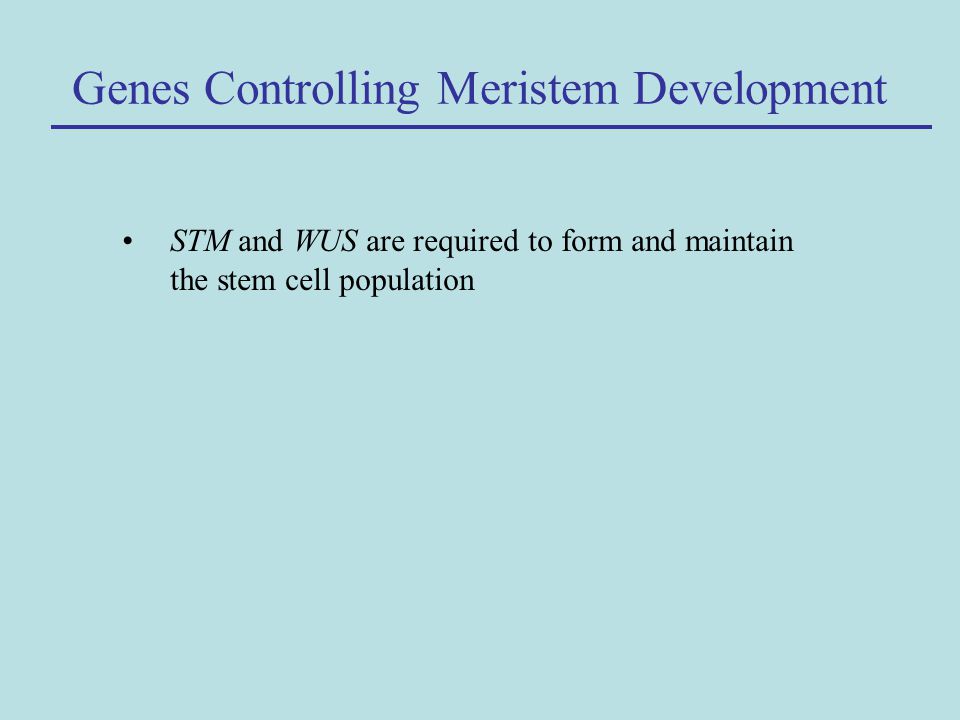 Genes Controlling Meristem Development

• STM and WUS are required to form and maintain the stem cell population